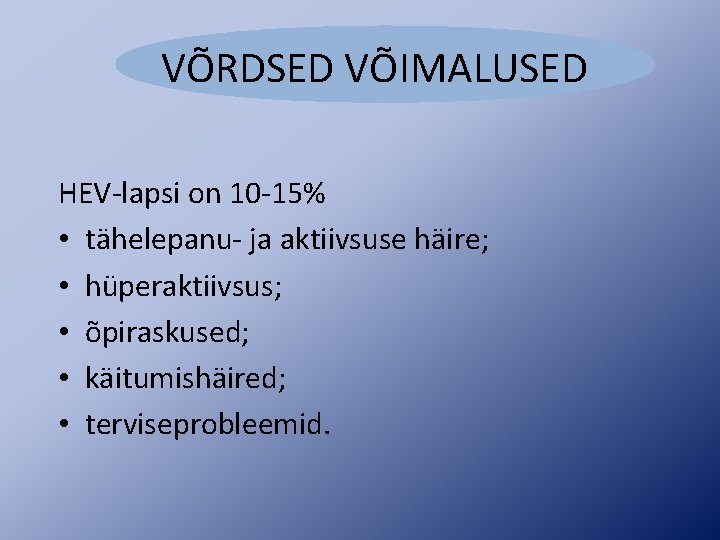 VÕRDSED VÕIMALUSED

HEV-lapsi on 10-15%
• tähelepanu- ja aktiivsuse häire;
• hüperaktiivsus;
• õpiraskused;
• käitumishäired;
• terviseprobleemid.